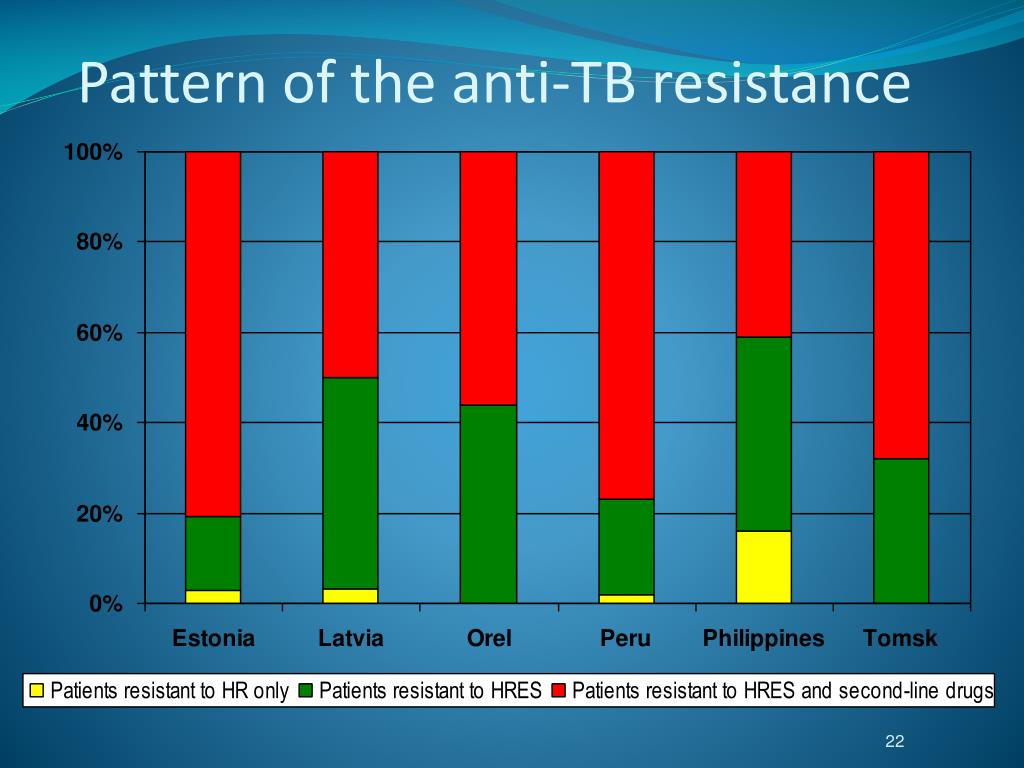 Pattern of the anti-TB resistance

100%
80%
60%
40%
20%
0%

Estonia
Latvia
Orel
Peru
Philippines
Tomsk

Patients resistant to HR only
Patients resistant to HRES
Patients resistant to HRES and second-line drugs

22